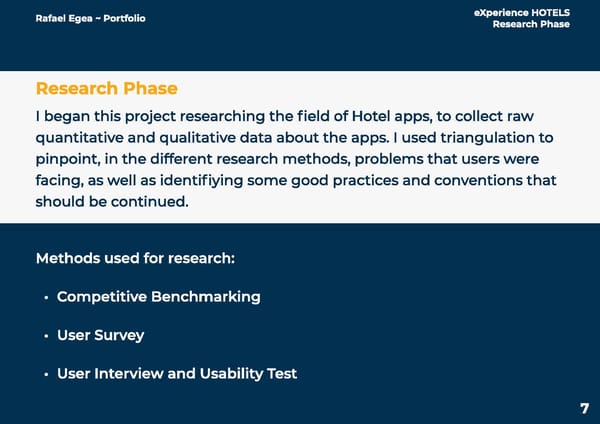 Rafael Egea ~ Portfolio

eXperience HOTELS
Research Phase

Research Phase

I began this project researching the field of Hotel apps, to collect raw quantitative and qualitative data about the apps. I used triangulation to pinpoint, in the different research methods, problems that users were facing, as well as identifiying some good practices and conventions that should be continued.

Methods used for research:

• Competitive Benchmarking

• User Survey

• User Interview and Usability Test

7